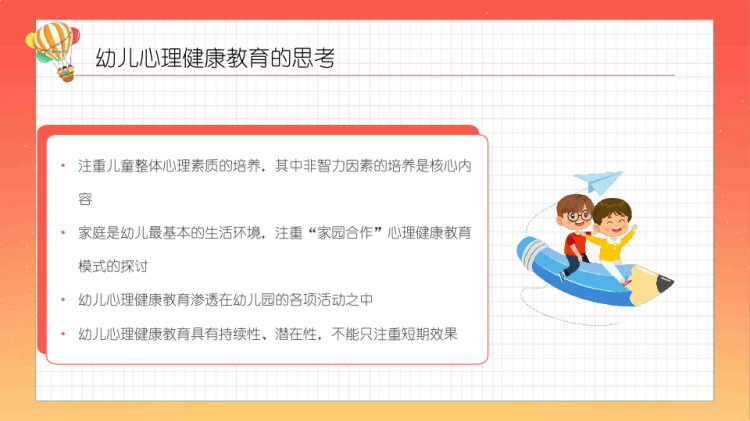 幼儿心理健康教育的思考

• 注重儿童整体心理素质的培养，其中非智力因素的培养是核心内容

• 家庭是幼儿最基本的生活环境，注重“家园合作”心理健康教育模式的探讨

• 幼儿心理健康教育渗透在幼儿园的各项活动之中

• 幼儿心理健康教育具有持续性、潜在性，不能只注重短期效果